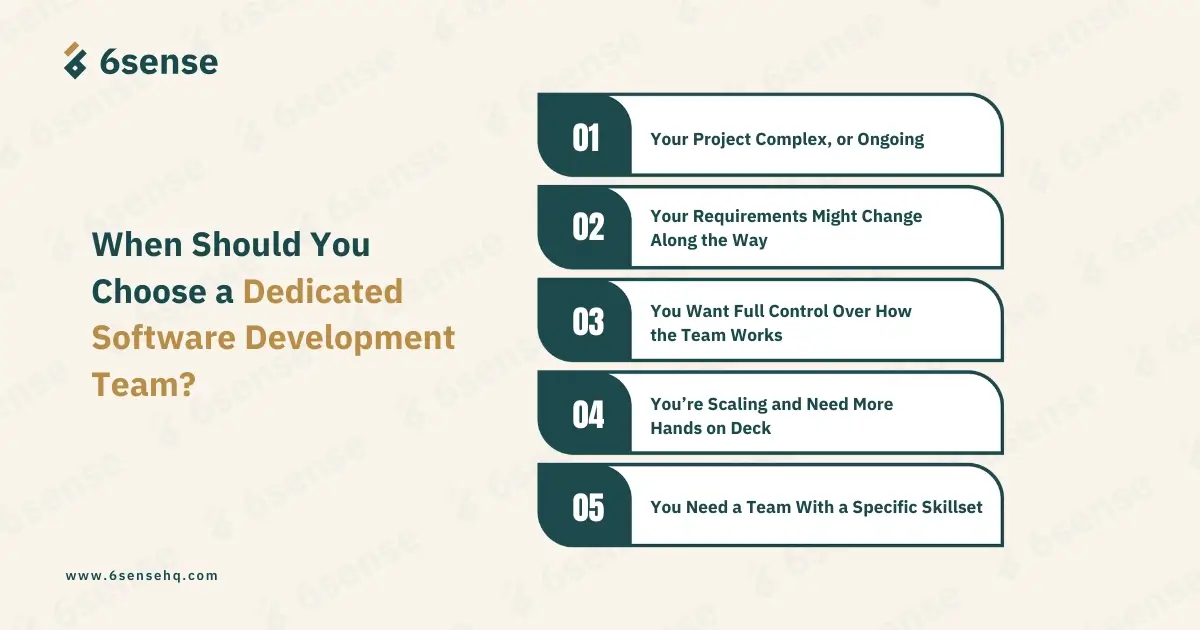 6sense

When Should You Choose a Dedicated Software Development Team?

01 Your Project Complex, or Ongoing

02 Your Requirements Might Change Along the Way

03 You Want Full Control Over How the Team Works

04 You're Scaling and Need More Hands on Deck

05 You Need a Team With a Specific Skillset

www.6sensehq.com